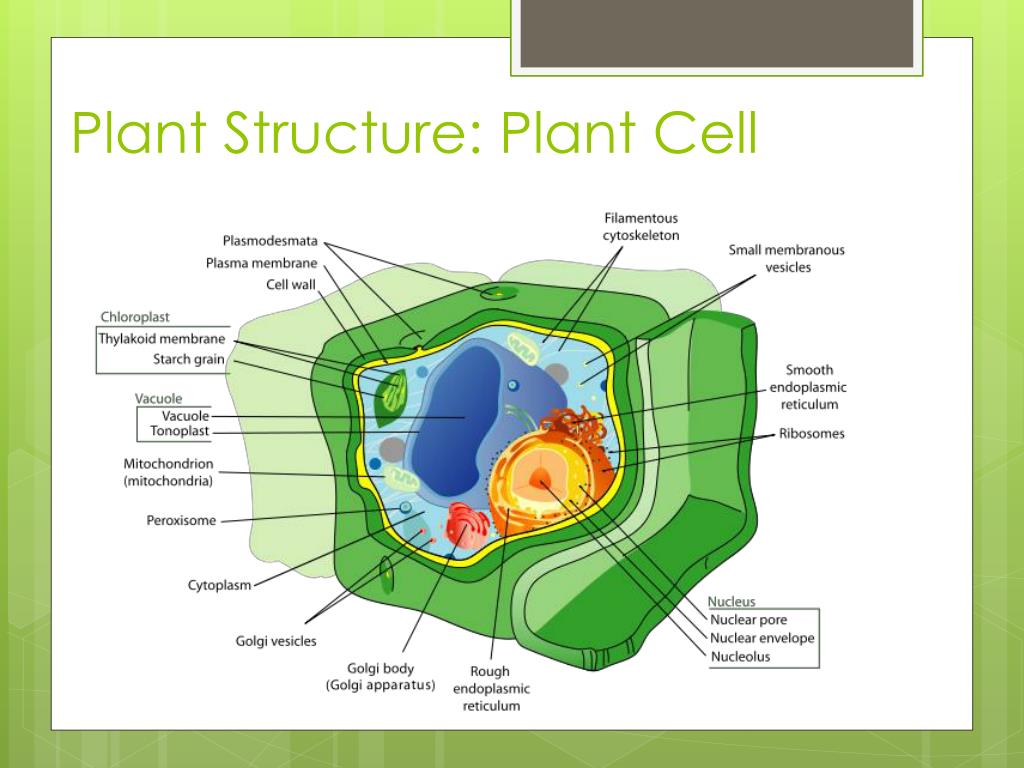 Plant Structure: Plant Cell

Plasmodesmata
Plasma membrane
Cell wall

Chloroplast
Thylakoid membrane
Starch grain

Vacuole
Vacuole
Tonoplast

Mitochondrion (mitochondria)

Peroxisome

Cytoplasm

Golgi vesicles

Golgi body (Golgi apparatus)

Rough endoplasmic reticulum

Filamentous cytoskeleton

Small membranous vesicles

Smooth endoplasmic reticulum

Ribosomes

Nucleus
Nuclear pore
Nuclear envelope
Nucleolus